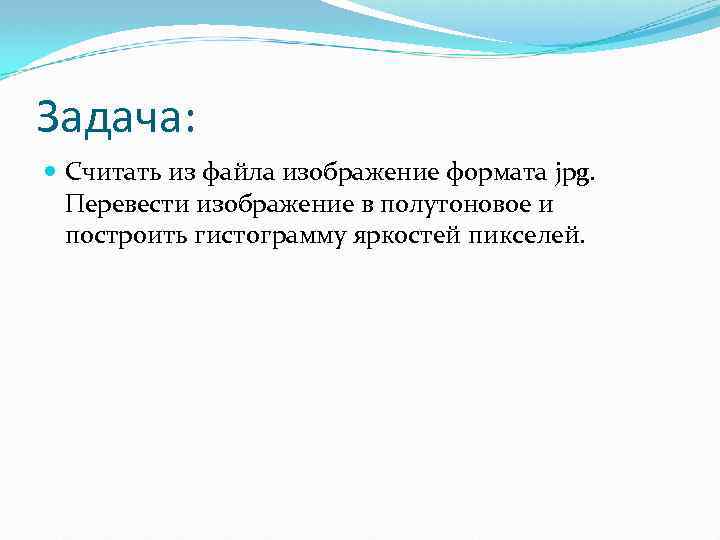 Задача:

Считать из файла изображение формата jpg. Перевести изображение в полутоновое и построить гистограмму яркостей пикселей.